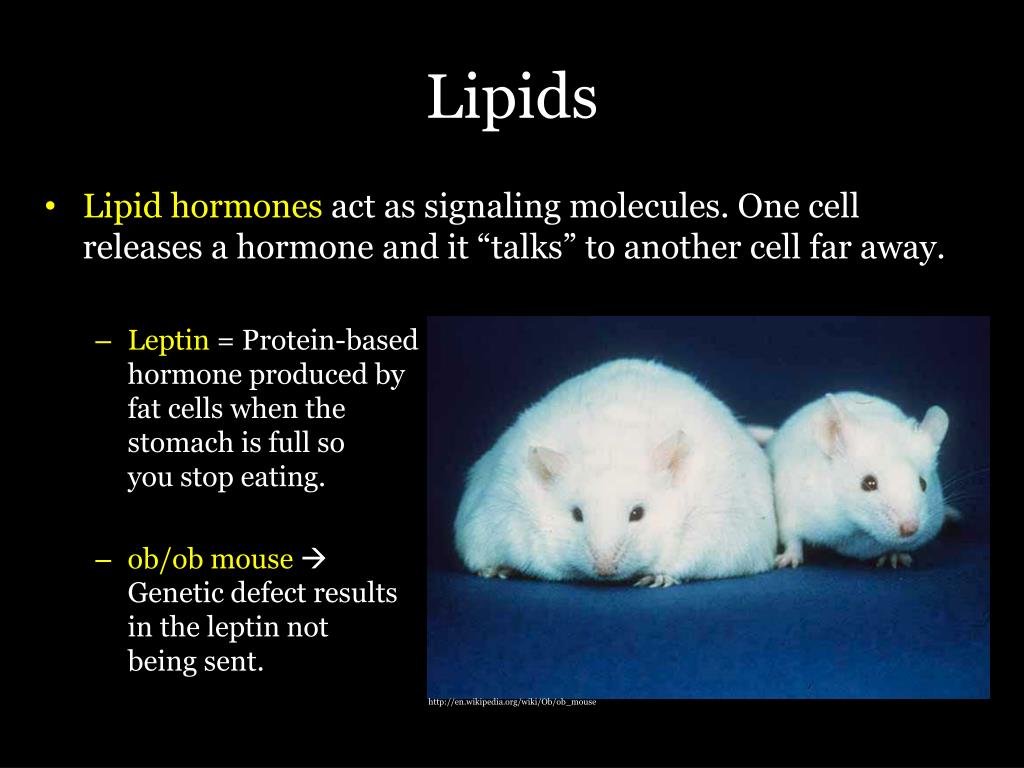 Lipids

• Lipid hormones act as signaling molecules. One cell releases a hormone and it “talks” to another cell far away.

– Leptin = Protein-based hormone produced by fat cells when the stomach is full so you stop eating.

– ob/ob mouse → Genetic defect results in the leptin not being sent.

http://en.wikipedia.org/wiki/Ob/ob_mouse